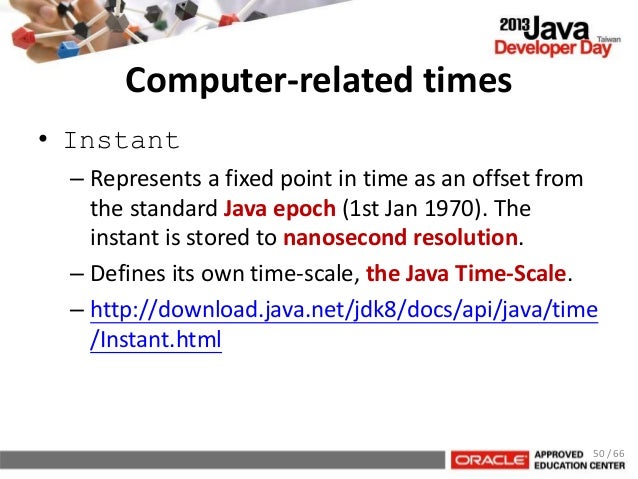 2013 Java Taiwan Developer Day

Computer-related times

• Instant
– Represents a fixed point in time as an offset from the standard Java epoch (1st Jan 1970). The instant is stored to nanosecond resolution.
– Defines its own time-scale, the Java Time-Scale.
– http://download.java.net/jdk8/docs/api/java/time/Instant.html

ORACLE APPROVED EDUCATION CENTER 50 / 66